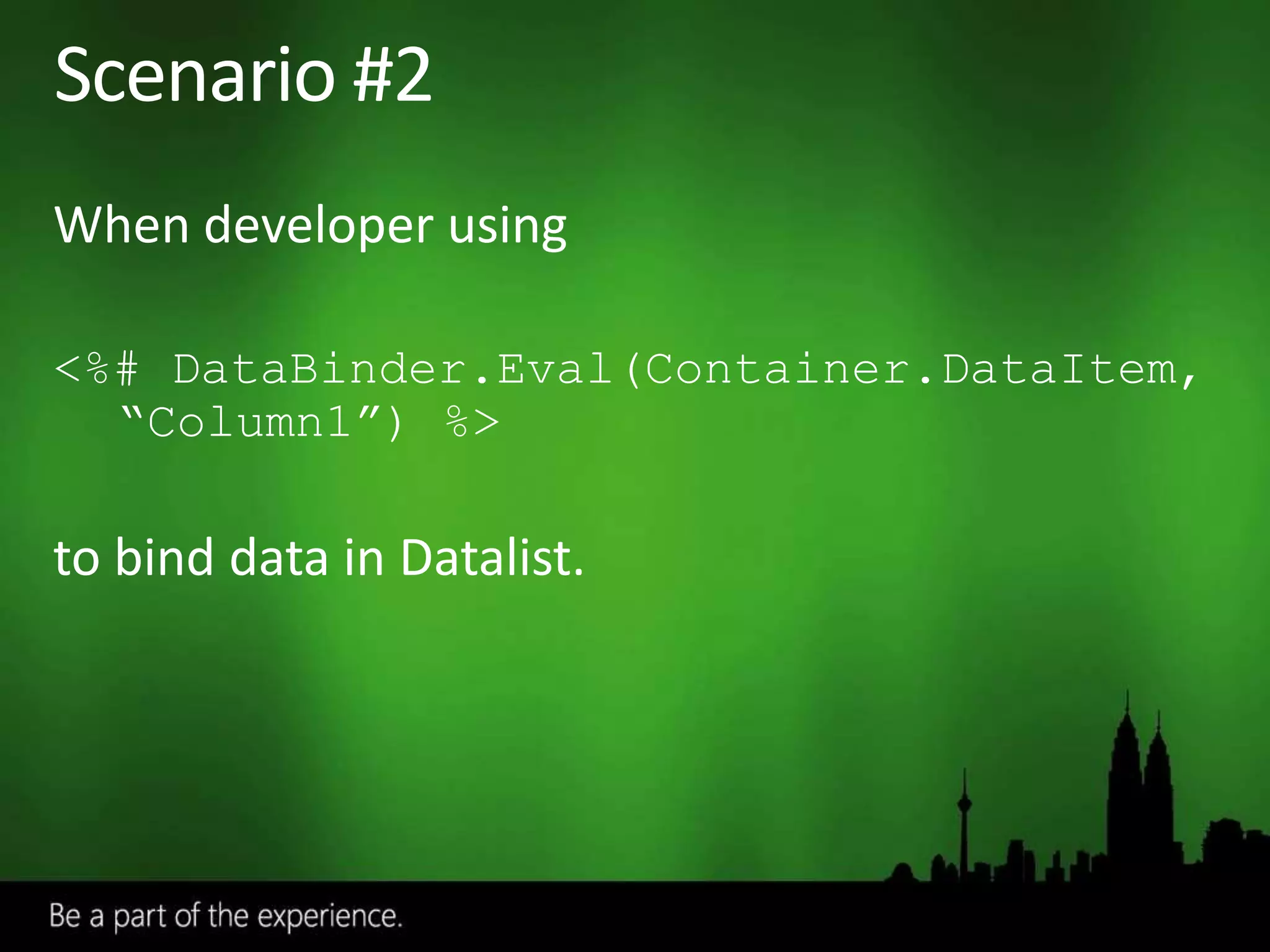 Scenario #2

When developer using

<%# DataBinder.Eval(Container.DataItem, “Column1”) %>

to bind data in Datalist.

Be a part of the experience.